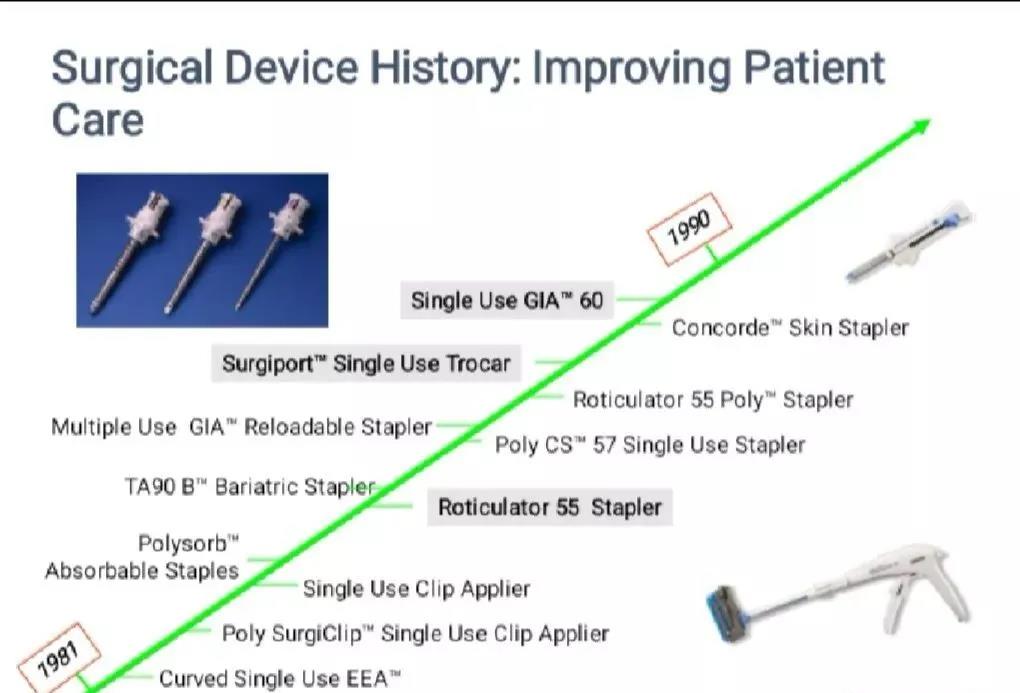 Surgical Device History: Improving Patient Care

1990

Single Use GIA™ 60

Concorde™ Skin Stapler

Surgiport™ Single Use Trocar

Roticulator 55 Poly™ Stapler

Multiple Use GIA™ Reloadable Stapler

Poly CS™ 57 Single Use Stapler

TA90 B™ Bariatric Stapler

Roticulator 55 Stapler

Polysorb™ Absorbable Staples

Single Use Clip Applier

Poly SurgiClip™ Single Use Clip Applier

1981

Curved Single Use EEA™